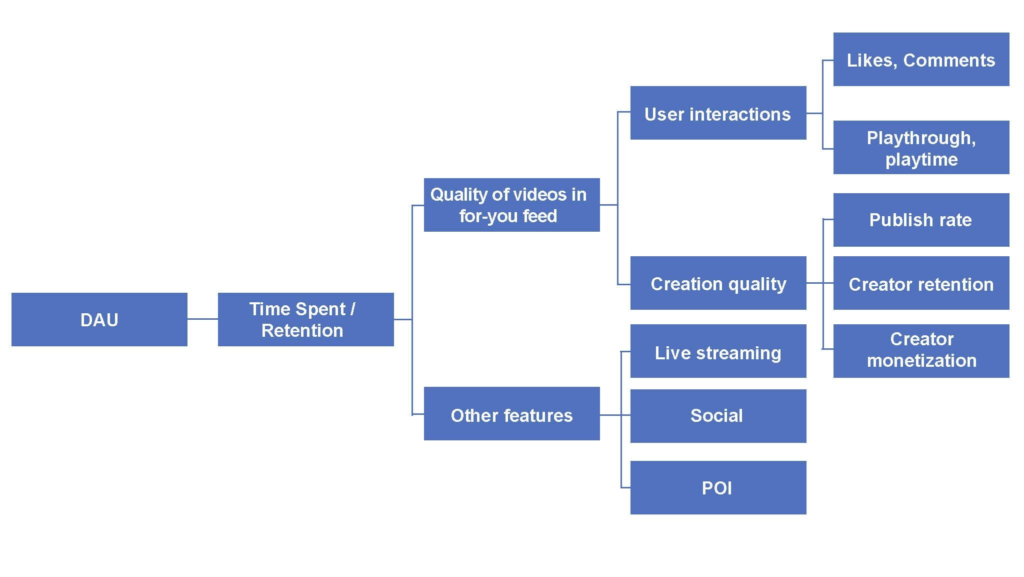 DAU

Time Spent / Retention

Quality of videos in for-you feed

Other features

User interactions

Creation quality

Live streaming

Social

POI

Likes, Comments

Playthrough, playtime

Publish rate

Creator retention

Creator monetization